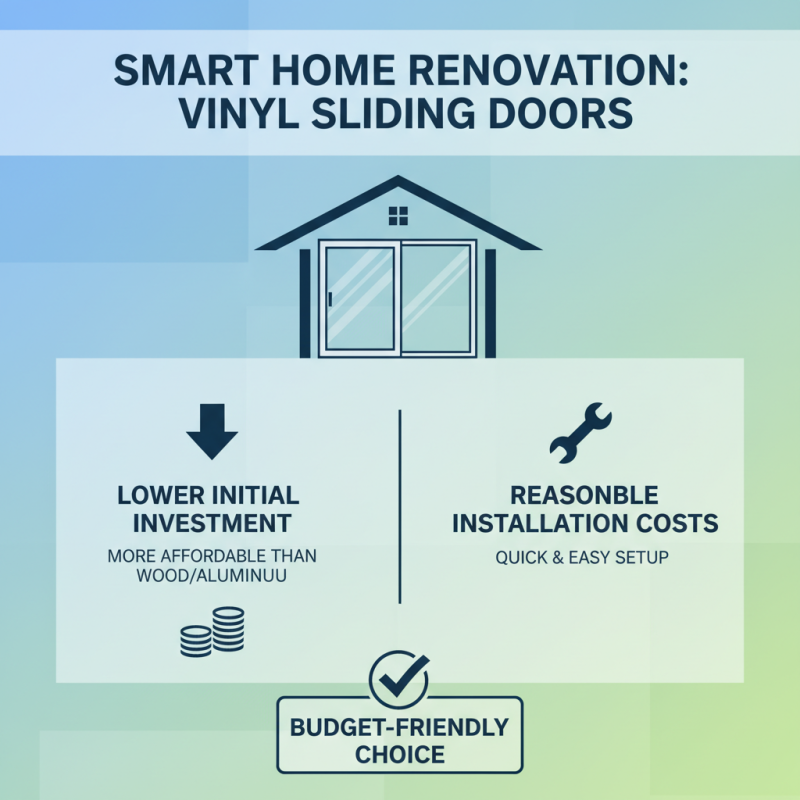 SMART HOME RENOVATION: VINYL SLIDING DOORS

LOWER INITIAL INVESTMENT

MORE AFFORDABLE THAN WOOD/ALUMINUU

REASONBLE INSTALLATION COSTS

QUICK & EASY SETUP

BUDGET-FRIENDLY CHOICE